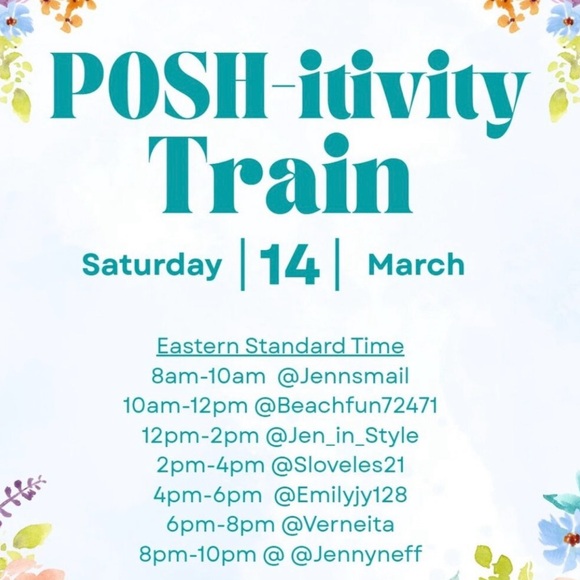 POSH-itivity Train

Saturday | 14 | March

Eastern Standard Time
8am-10am @Jennsmail
10am-12pm @Beachfun72471
12pm-2pm @Jen_in_Style
2pm-4pm @Sloveles21
4pm-6pm @Emilyjy128
6pm-8pm @Verneita
8pm-10pm @ @Jennyneff